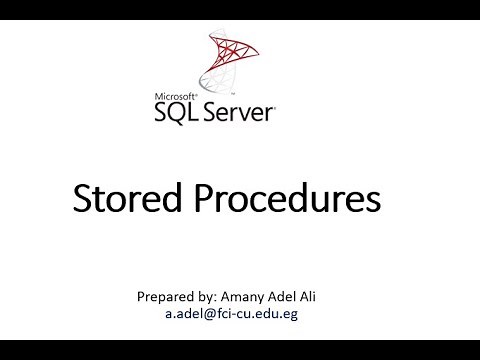 Microsoft® SQL Server®

Stored Procedures

Prepared by: Amany Adel Ali
a.adel@fci-cu.edu.eg